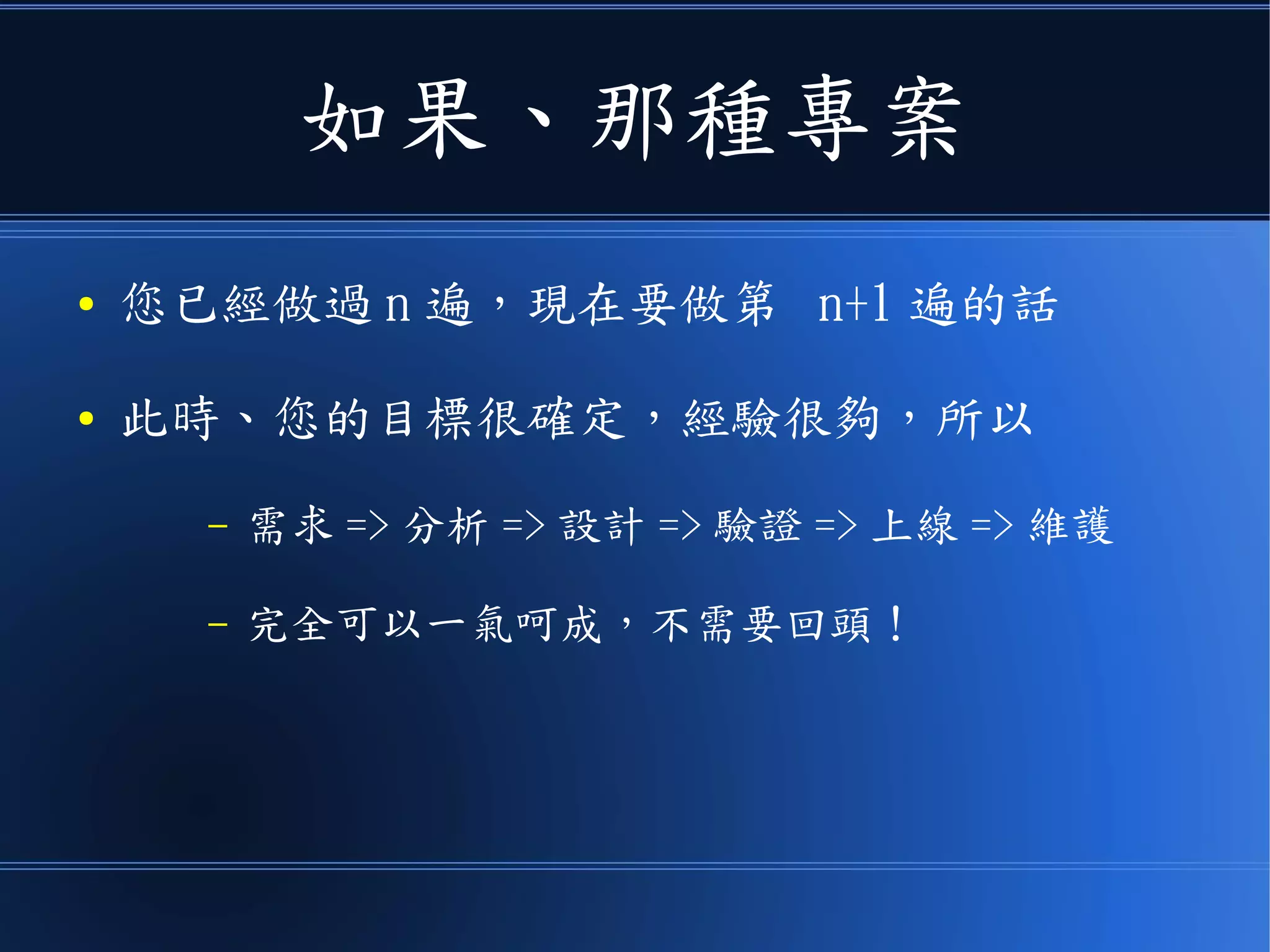 如果、那種專案

• 您已經做過 n 遍，現在要做第 n+1 遍的話

• 此時、您的目標很確定，經驗很夠，所以

– 需求 => 分析 => 設計 => 驗證 => 上線 => 維護

– 完全可以一氣呵成，不需要回頭！